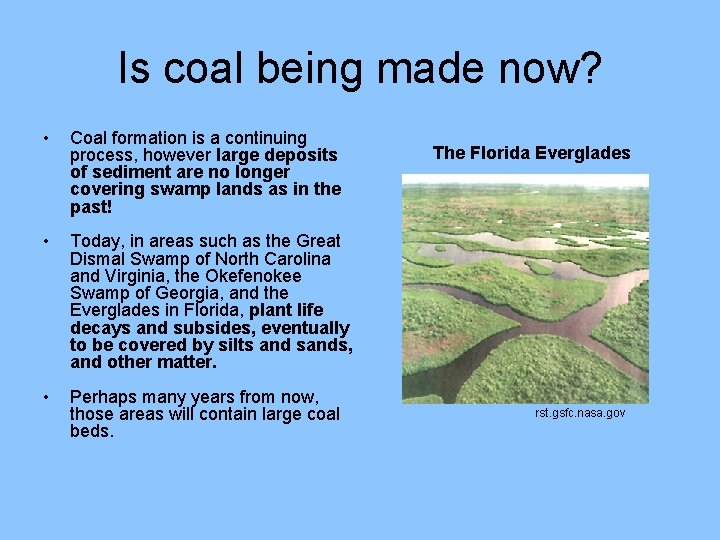 Is coal being made now?

• Coal formation is a continuing process, however large deposits of sediment are no longer covering swamp lands as in the past!

• Today, in areas such as the Great Dismal Swamp of North Carolina and Virginia, the Okefenokee Swamp of Georgia, and the Everglades in Florida, plant life decays and subsides, eventually to be covered by silts and sands, and other matter.

• Perhaps many years from now, those areas will contain large coal beds.

The Florida Everglades

rst.gsfc.nasa.gov